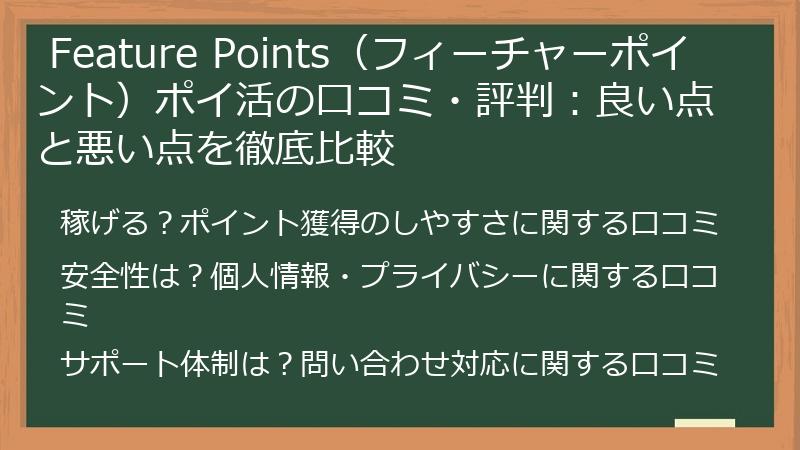 Feature Points（フィーチャーポイント）ポイ活の口コミ・評判：良い点と悪い点を徹底比較

稼げる？ポイント獲得のしやすさに関する口コミ

安全性は？個人情報・プライバシーに関する口コミ

サポート体制は？問い合わせ対応に関する口コミ